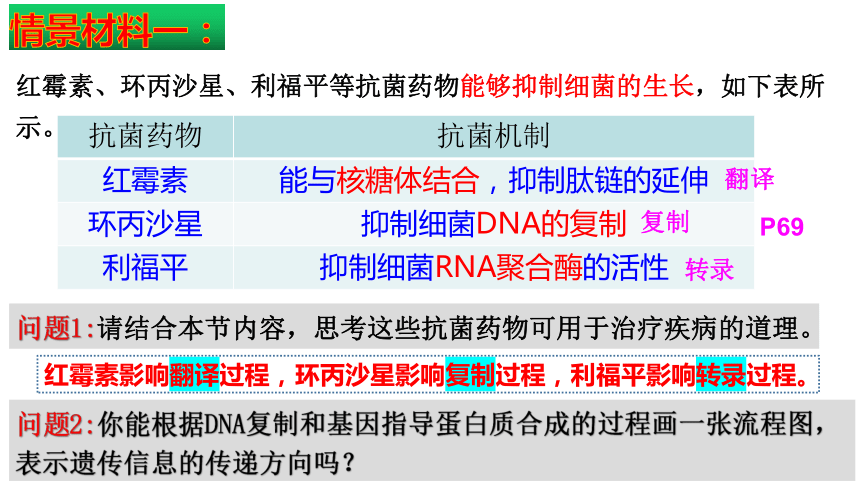 情景材料一：

红霉素、环丙沙星、利福平等抗菌药物能够抑制细菌的生长，如下表所示。

| 抗菌药物 | 抗菌机制 |
|---|---|
| 红霉素 | 能与核糖体结合，抑制肽链的延伸 翻译 |
| 环丙沙星 | 抑制细菌DNA的复制 复制 |
| 利福平 | 抑制细菌RNA聚合酶的活性 转录 |

P69

问题1:请结合本节内容，思考这些抗菌药物可用于治疗疾病的道理。

红霉素影响翻译过程，环丙沙星影响复制过程，利福平影响转录过程。

问题2:你能根据DNA复制和基因指导蛋白质合成的过程画一张流程图，表示遗传信息的传递方向吗？